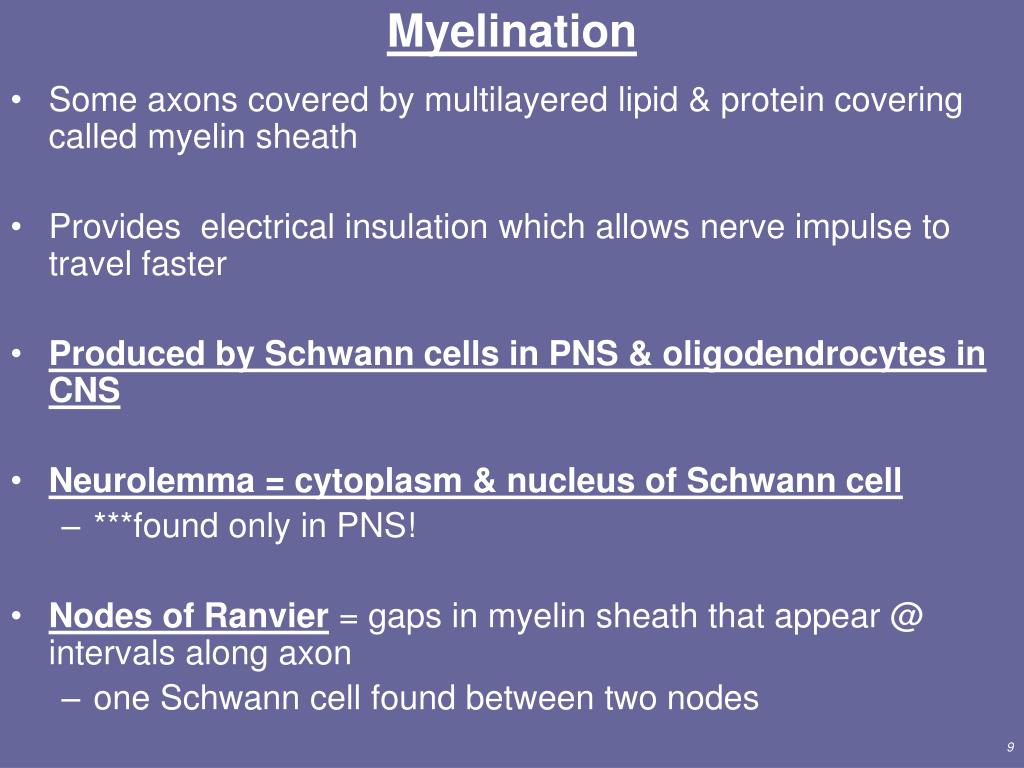 Myelination

• Some axons covered by multilayered lipid & protein covering called myelin sheath

• Provides electrical insulation which allows nerve impulse to travel faster

• Produced by Schwann cells in PNS & oligodendrocytes in CNS

• Neurolemma = cytoplasm & nucleus of Schwann cell
– ***found only in PNS!

• Nodes of Ranvier = gaps in myelin sheath that appear @ intervals along axon
– one Schwann cell found between two nodes

9